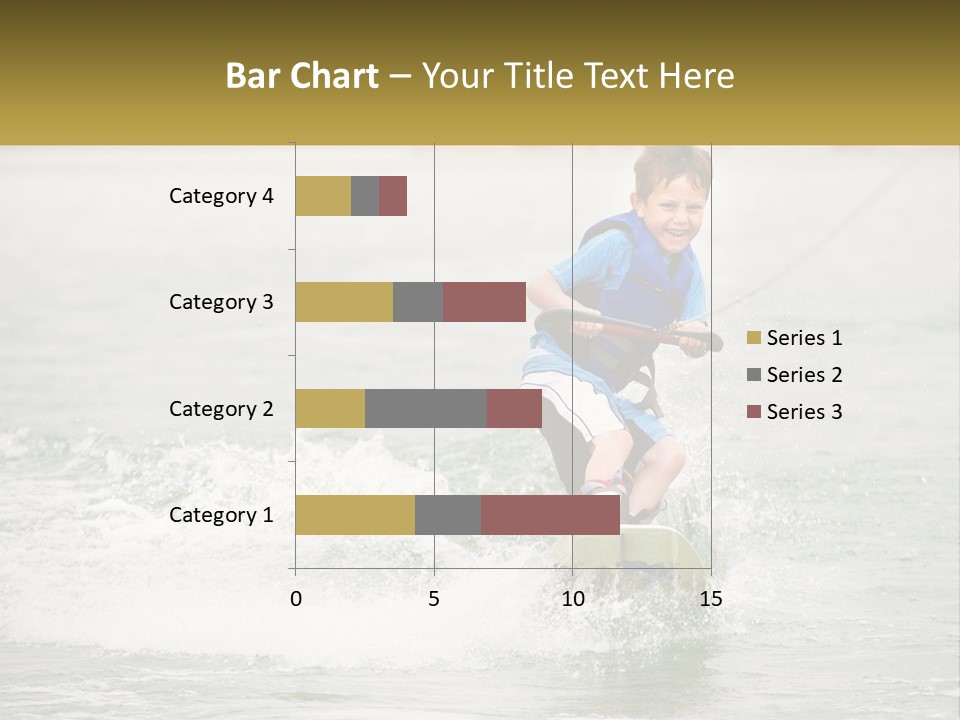 Bar Chart – Your Title Text Here

Category 4
Category 3
Category 2
Category 1

0
5
10
15

Series 1
Series 2
Series 3